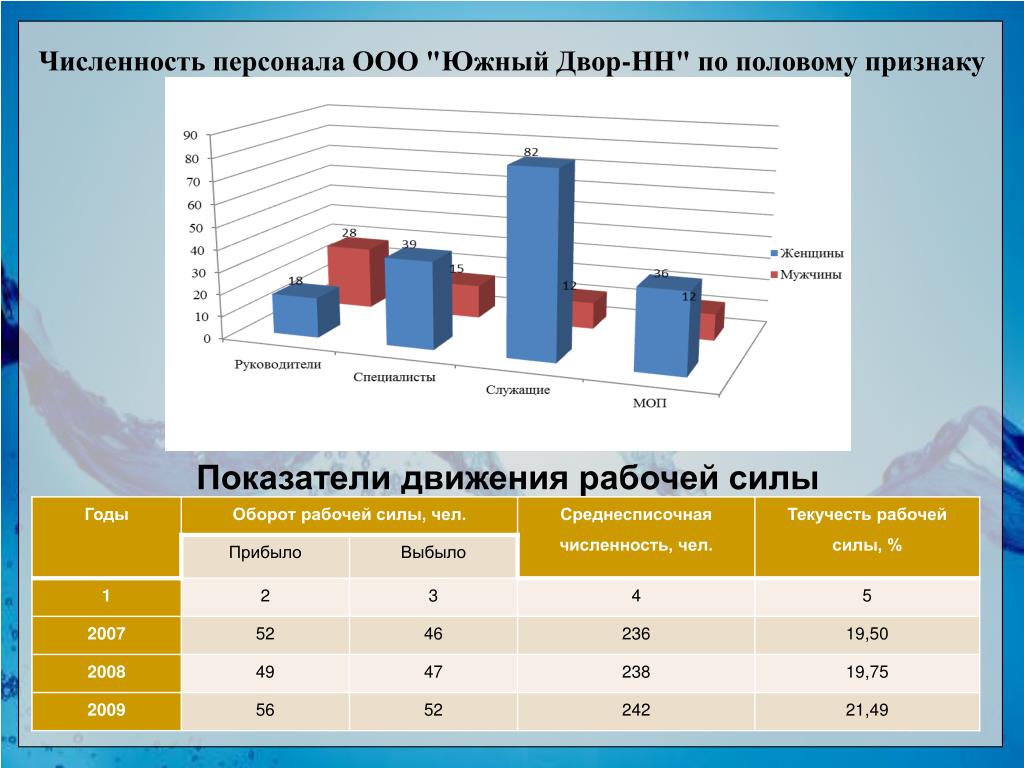 Численность персонала ООО "Южный Двор-НН" по половому признаку

90
80
70
60
50
40
30
20
10
0

18
28
39
15
82
12
36
12

Руководители
Специалисты
Служащие
МОП

Женщины
Мужчины

Показатели движения рабочей силы

| Годы | Оборот рабочей силы, чел. | | Среднесписочная численность, чел. | Текучесть рабочей силы, % |
|---|---|---|---|---|
| | Прибыло | Выбыло | | |
| 1 | 2 | 3 | 4 | 5 |
| 2007 | 52 | 46 | 236 | 19,50 |
| 2008 | 49 | 47 | 238 | 19,75 |
| 2009 | 56 | 52 | 242 | 21,49 |